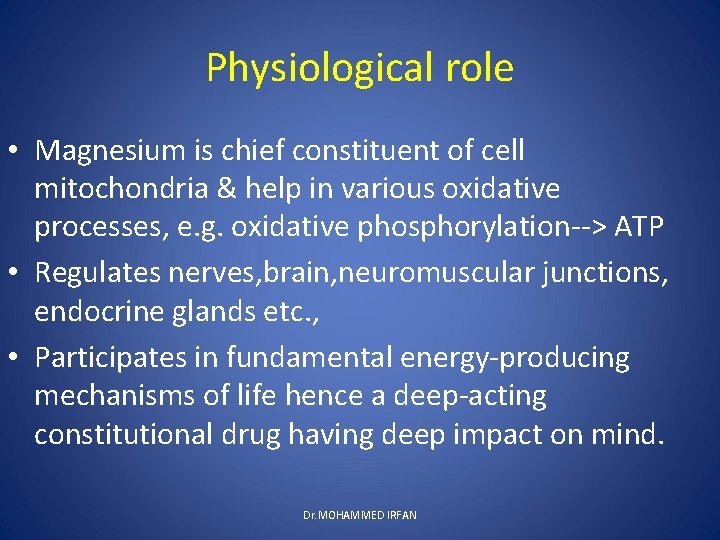 Physiological role

• Magnesium is chief constituent of cell mitochondria & help in various oxidative processes, e.g. oxidative phosphorylation--> ATP
• Regulates nerves,brain,neuromuscular junctions, endocrine glands etc.,
• Participates in fundamental energy-producing mechanisms of life hence a deep-acting constitutional drug having deep impact on mind.

Dr.MOHAMMED IRFAN